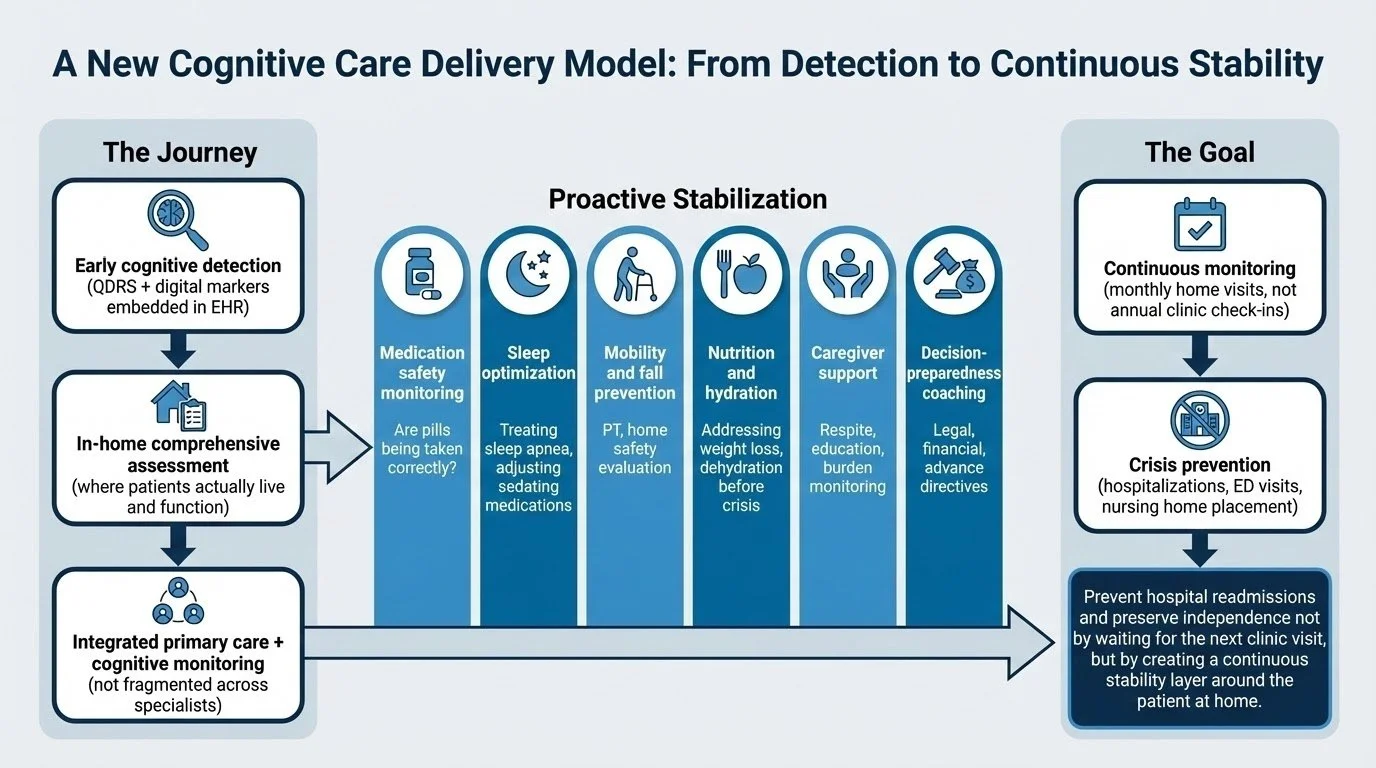 A New Cognitive Care Delivery Model: From Detection to Continuous Stability

The Journey

Early cognitive detection
(QDRS + digital markers embedded in EHR)

In-home comprehensive assessment
(where patients actually live and function)

Integrated primary care + cognitive monitoring
(not fragmented across specialists)

Proactive Stabilization

Medication safety monitoring
Are pills being taken correctly?

Sleep optimization
Treating sleep apnea, adjusting sedating medications

Mobility and fall prevention
PT, home safety evaluation

Nutrition and hydration
Addressing weight loss, dehydration before crisis

Caregiver support
Respite, education, burden monitoring

Decision-preparedness coaching
Legal, financial, advance directives

The Goal

Continuous monitoring
(monthly home visits, not annual clinic check-ins)

Crisis prevention
(hospitalizations, ED visits, nursing home placement)

Prevent hospital readmissions and preserve independence not by waiting for the next clinic visit, but by creating a continuous stability layer around the patient at home.